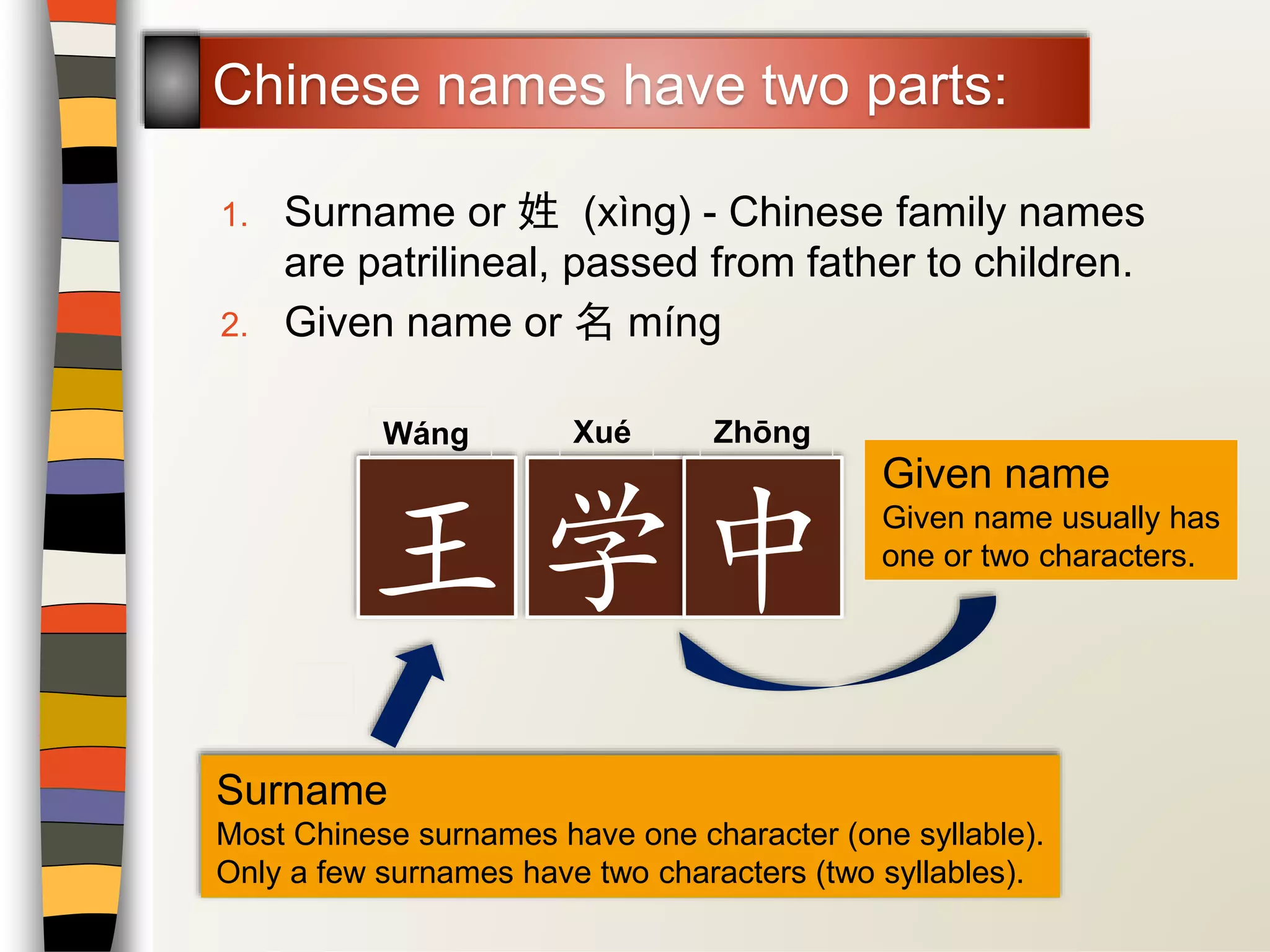 Chinese names have two parts:

1. Surname or 姓 (xìng) - Chinese family names are patrilineal, passed from father to children.
2. Given name or 名 míng

Wáng Xué Zhōng

王 学 中

Given name
Given name usually has one or two characters.

Surname
Most Chinese surnames have one character (one syllable). Only a few surnames have two characters (two syllables).